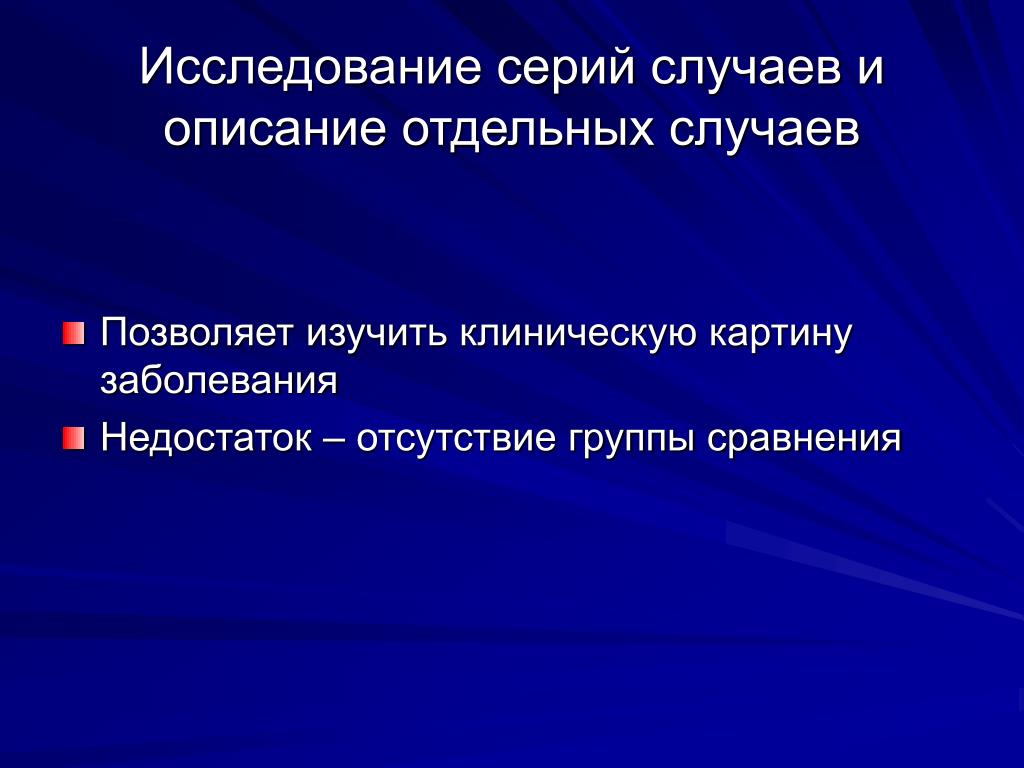 Исследование серий случаев и описание отдельных случаев

Позволяет изучить клиническую картину заболевания

Недостаток – отсутствие группы сравнения